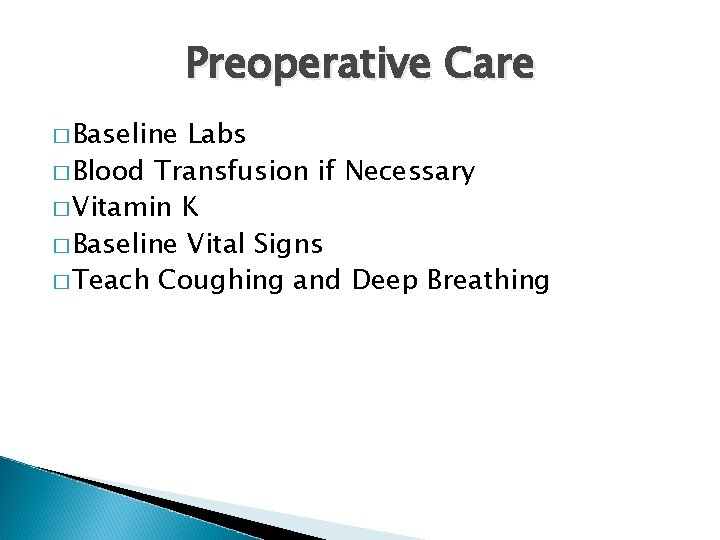 Preoperative Care

□ Baseline Labs
□ Blood Transfusion if Necessary
□ Vitamin K
□ Baseline Vital Signs
□ Teach Coughing and Deep Breathing